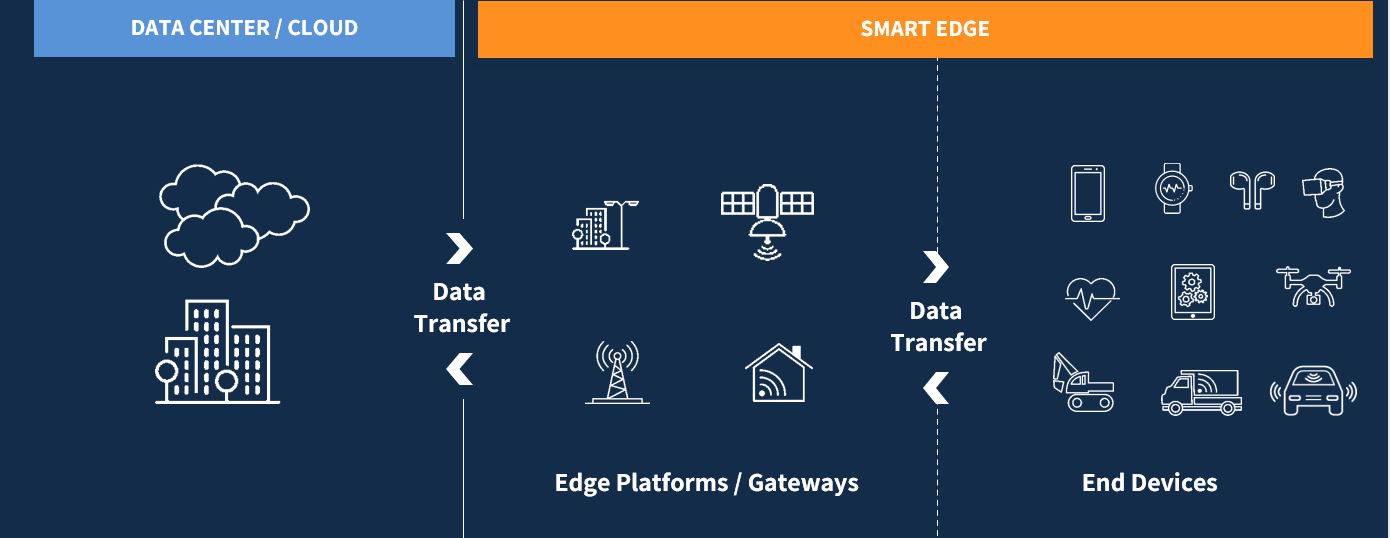 DATA CENTER / CLOUD

SMART EDGE

Data Transfer

Data Transfer

Edge Platforms / Gateways

End Devices